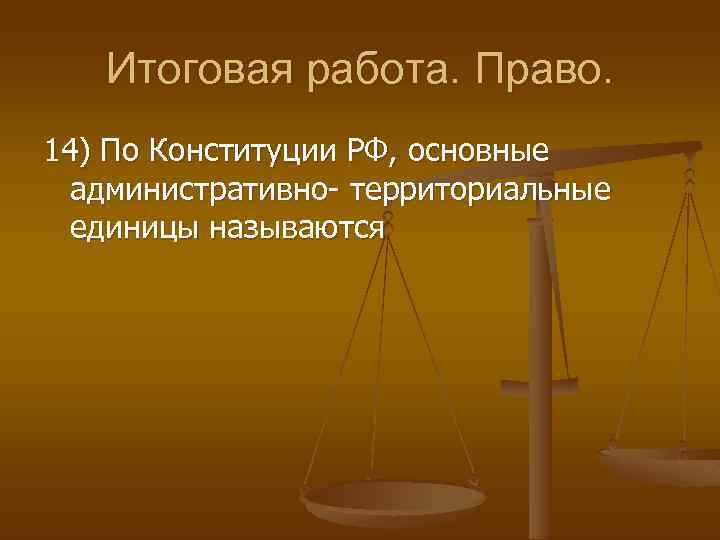 Итоговая работа. Право.

14) По Конституции РФ, основные административно- территориальные единицы называются